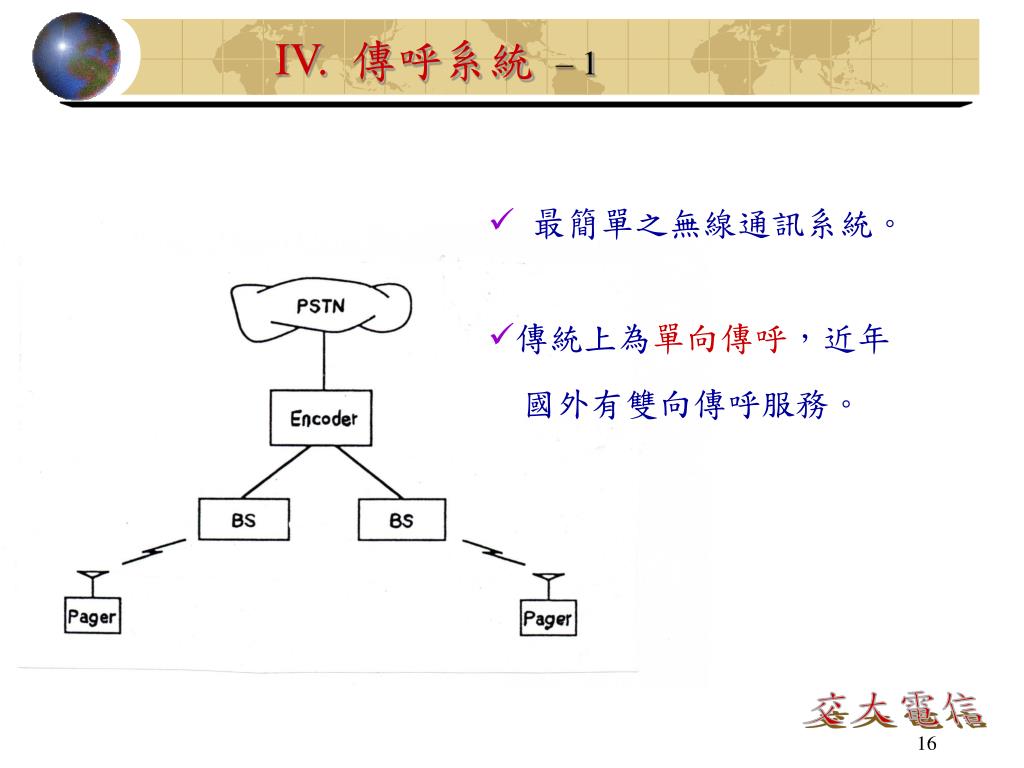 IV. 傳呼系統 – 1

✓ 最簡單之無線通訊系統。

✓傳統上為單向傳呼，近年國外有雙向傳呼服務。

PSTN

Encoder

BS

BS

Pager

Pager

交大電信

16